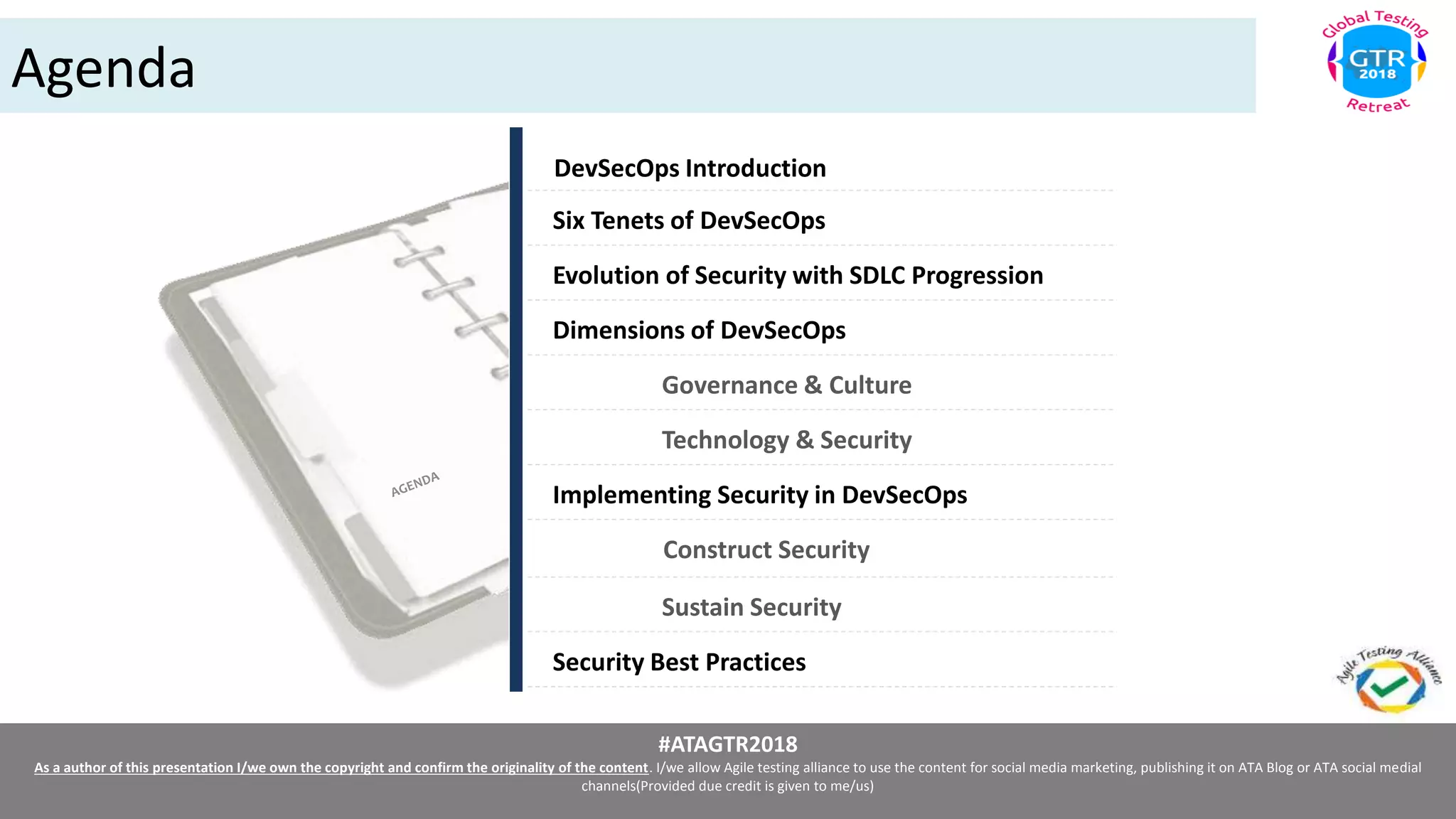 Agenda

Global Testing GTR 2018 Retreat

AGENDA

DevSecOps Introduction

Six Tenets of DevSecOps

Evolution of Security with SDLC Progression

Dimensions of DevSecOps

Governance & Culture

Technology & Security

Implementing Security in DevSecOps

Construct Security

Sustain Security

Security Best Practices

Agile Testing Alliance

#ATAGTR2018

As a author of this presentation I/we own the copyright and confirm the originality of the content. I/we allow Agile testing alliance to use the content for social media marketing, publishing it on ATA Blog or ATA social medial channels(Provided due credit is given to me/us)